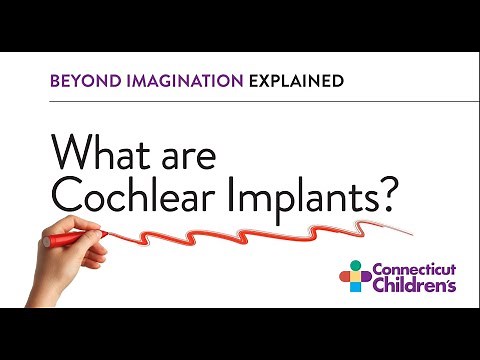 BEYOND IMAGINATION EXPLAINED

What are Cochlear Implants?

Connecticut Children's